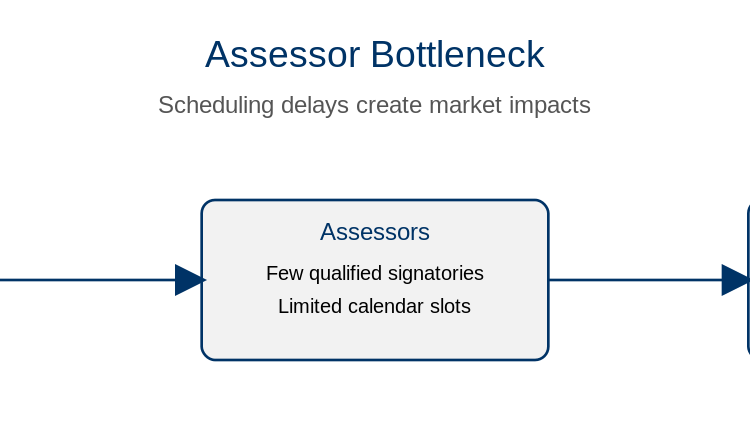 Assessor Bottleneck

Scheduling delays create market impacts

Assessors

Few qualified signatories

Limited calendar slots